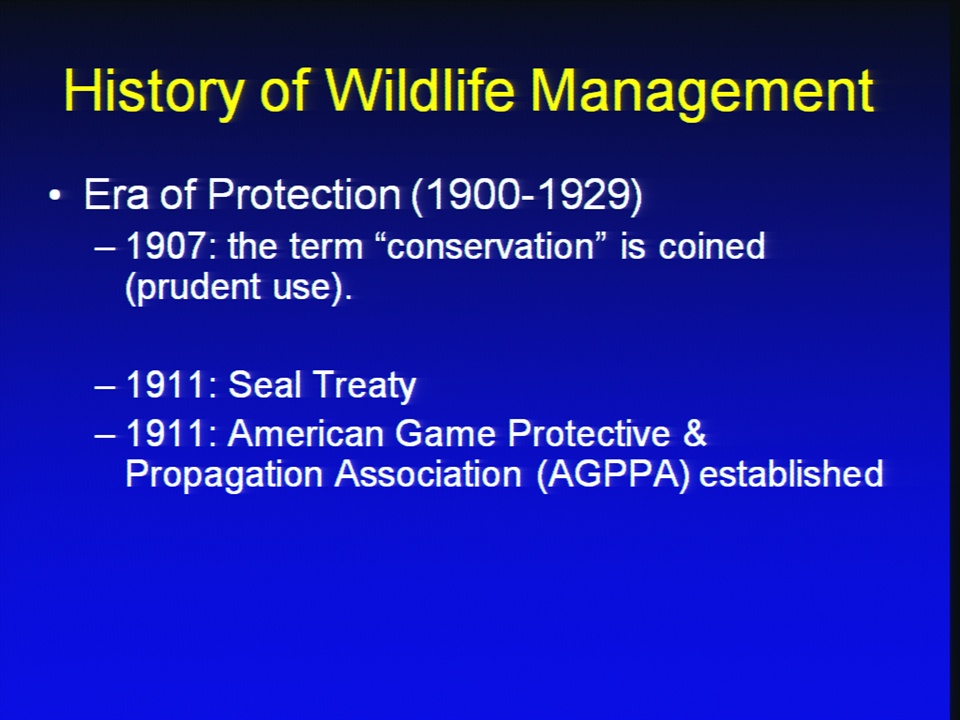 History of Wildlife Management

• Era of Protection (1900-1929)
– 1907: the term “conservation” is coined (prudent use).

– 1911: Seal Treaty
– 1911: American Game Protective & Propagation Association (AGPPA) established